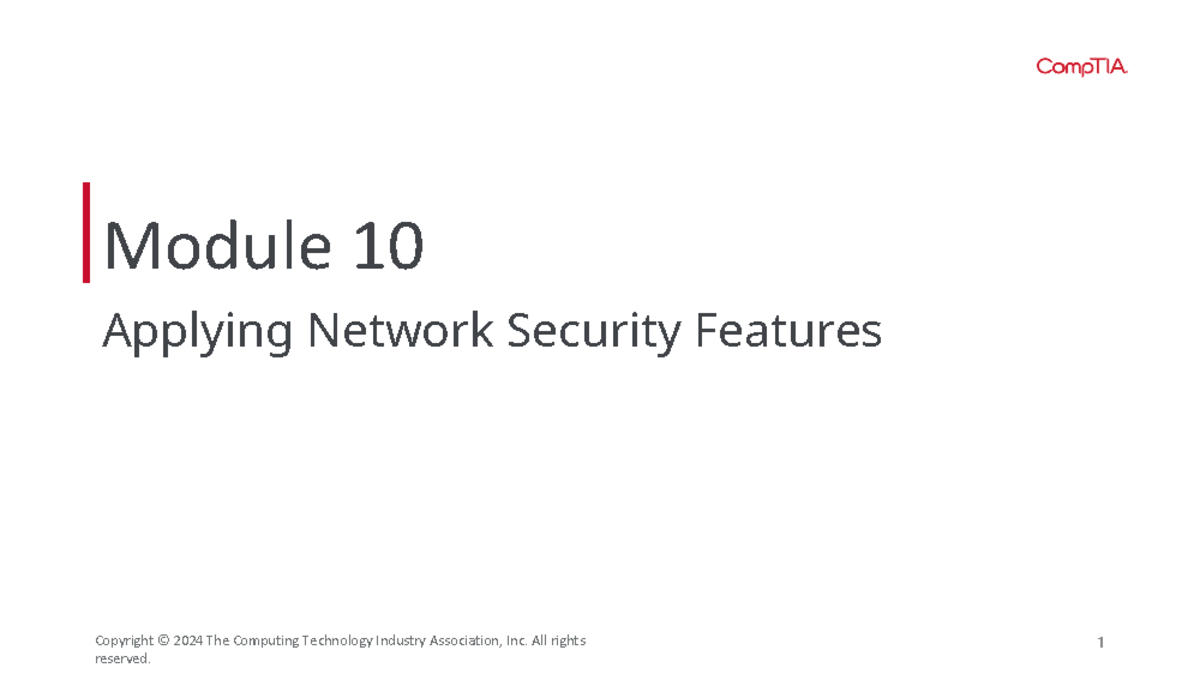 CompTIA.

Module 10

Applying Network Security Features

Copyright © 2024 The Computing Technology Industry Association, Inc. All rights reserved.

1